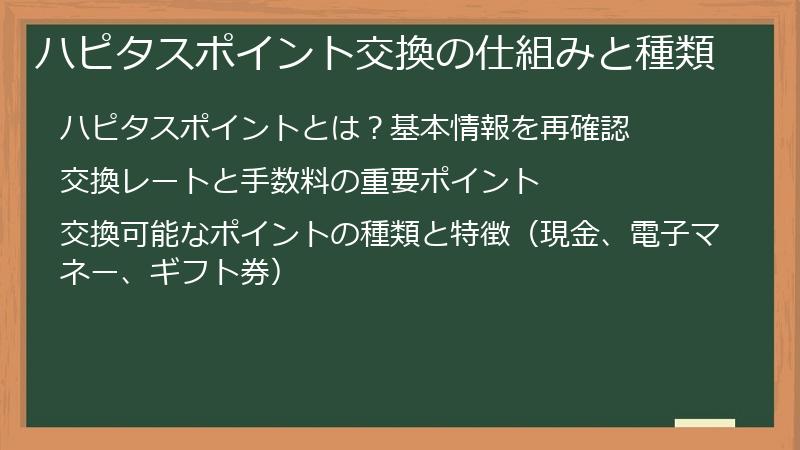 ハピタスポイント交換の仕組みと種類

ハピタスポイントとは？基本情報を再確認

交換レートと手数料の重要ポイント

交換可能なポイントの種類と特徴（現金、電子マネー、ギフト券）